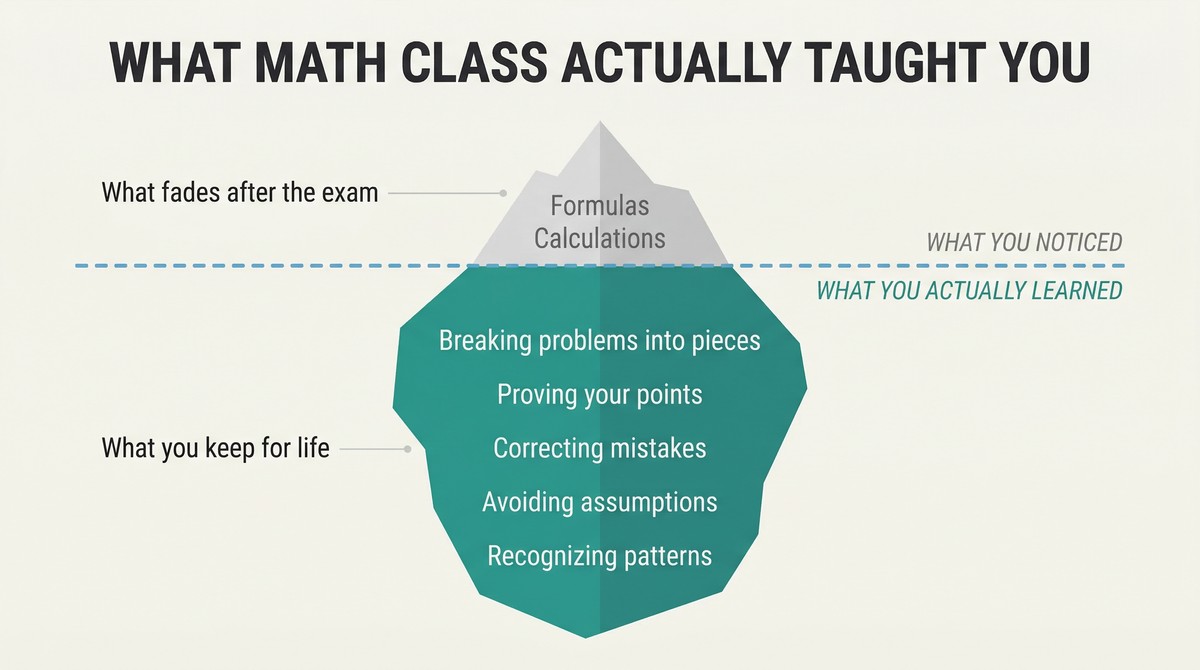 WHAT MATH CLASS ACTUALLY TAUGHT YOU

What fades after the exam

Formulas
Calculations

WHAT YOU NOTICED

WHAT YOU ACTUALLY LEARNED

What you keep for life

Breaking problems into pieces
Proving your points
Correcting mistakes
Avoiding assumptions
Recognizing patterns